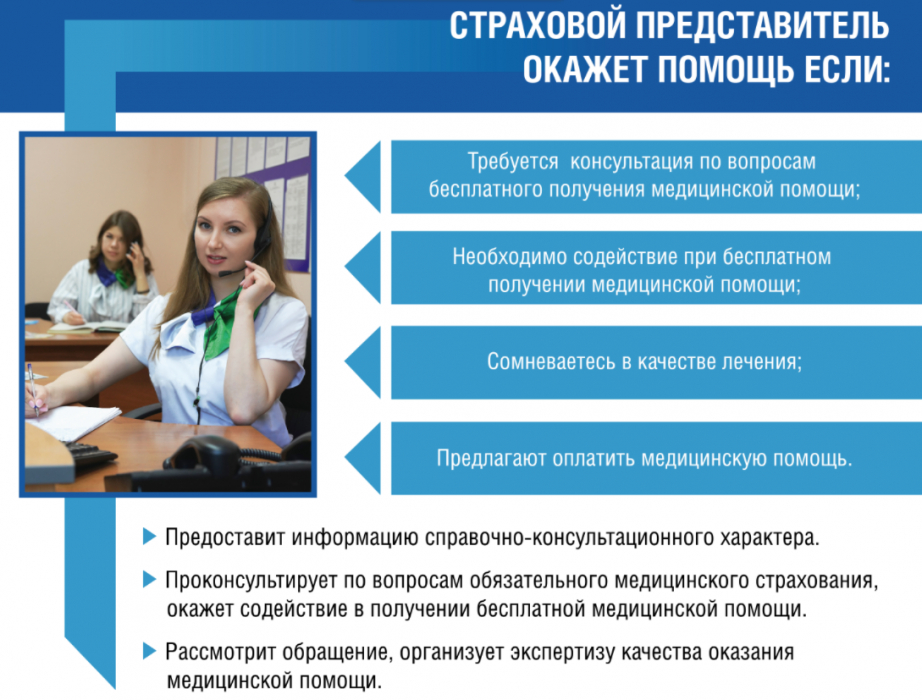 СТРАХОВОЙ ПРЕДСТАВИТЕЛЬ ОКАЖЕТ ПОМОЩЬ ЕСЛИ:

Требуется консультация по вопросам бесплатного получения медицинской помощи;

Необходимо содействие при бесплатном получении медицинской помощи;

Сомневаетесь в качестве лечения;

Предлагают оплатить медицинскую помощь.

Предоставит информацию справочно-консультационного характера.

Проконсультирует по вопросам обязательного медицинского страхования, окажет содействие в получении бесплатной медицинской помощи.

Рассмотрит обращение, организует экспертизу качества оказания медицинской помощи.